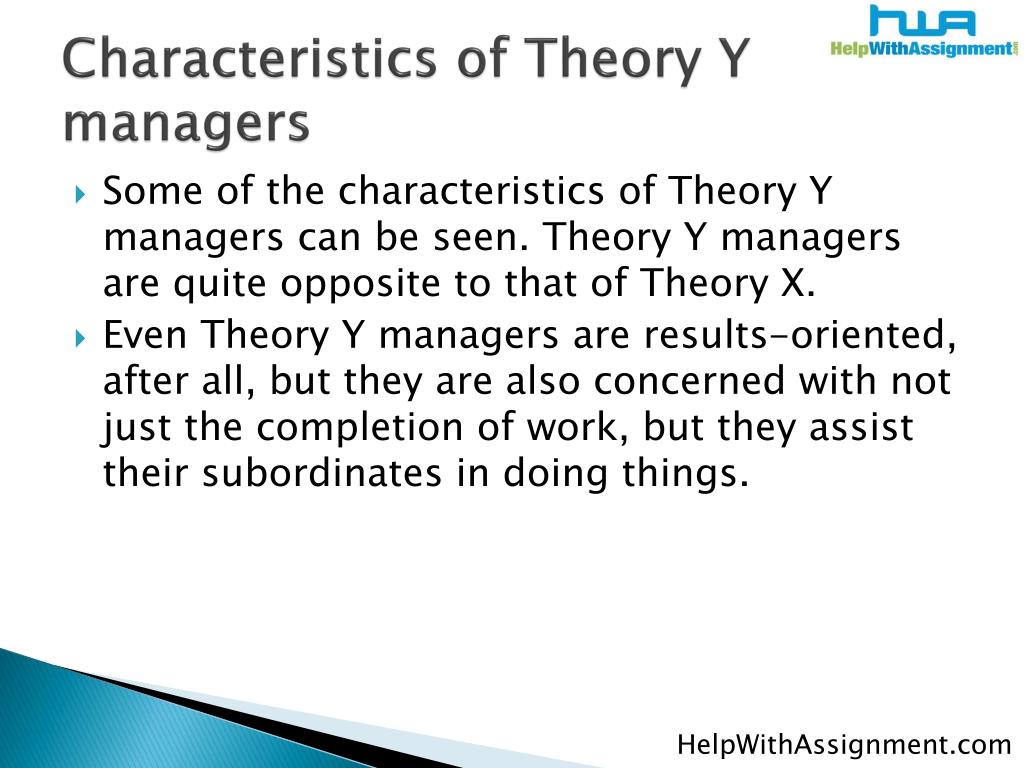 Characteristics of Theory Y managers

HWA
HelpWithAssignment.com

Some of the characteristics of Theory Y managers can be seen. Theory Y managers are quite opposite to that of Theory X.

Even Theory Y managers are results-oriented, after all, but they are also concerned with not just the completion of work, but they assist their subordinates in doing things.

HelpWithAssignment.com